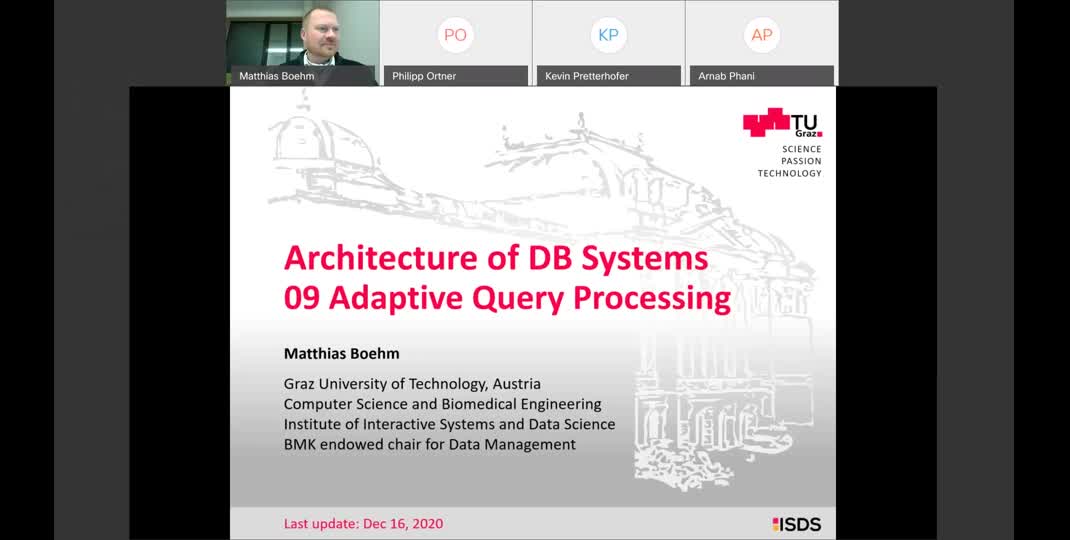 Matthias Boehm

PO
Philipp Ortner

KP
Kevin Pretterhofer

AP
Arnab Phani

TU Graz
SCIENCE
PASSION
TECHNOLOGY

Architecture of DB Systems
09 Adaptive Query Processing

Matthias Boehm

Graz University of Technology, Austria
Computer Science and Biomedical Engineering
Institute of Interactive Systems and Data Science
BMK endowed chair for Data Management

Last update: Dec 16, 2020

ISDS